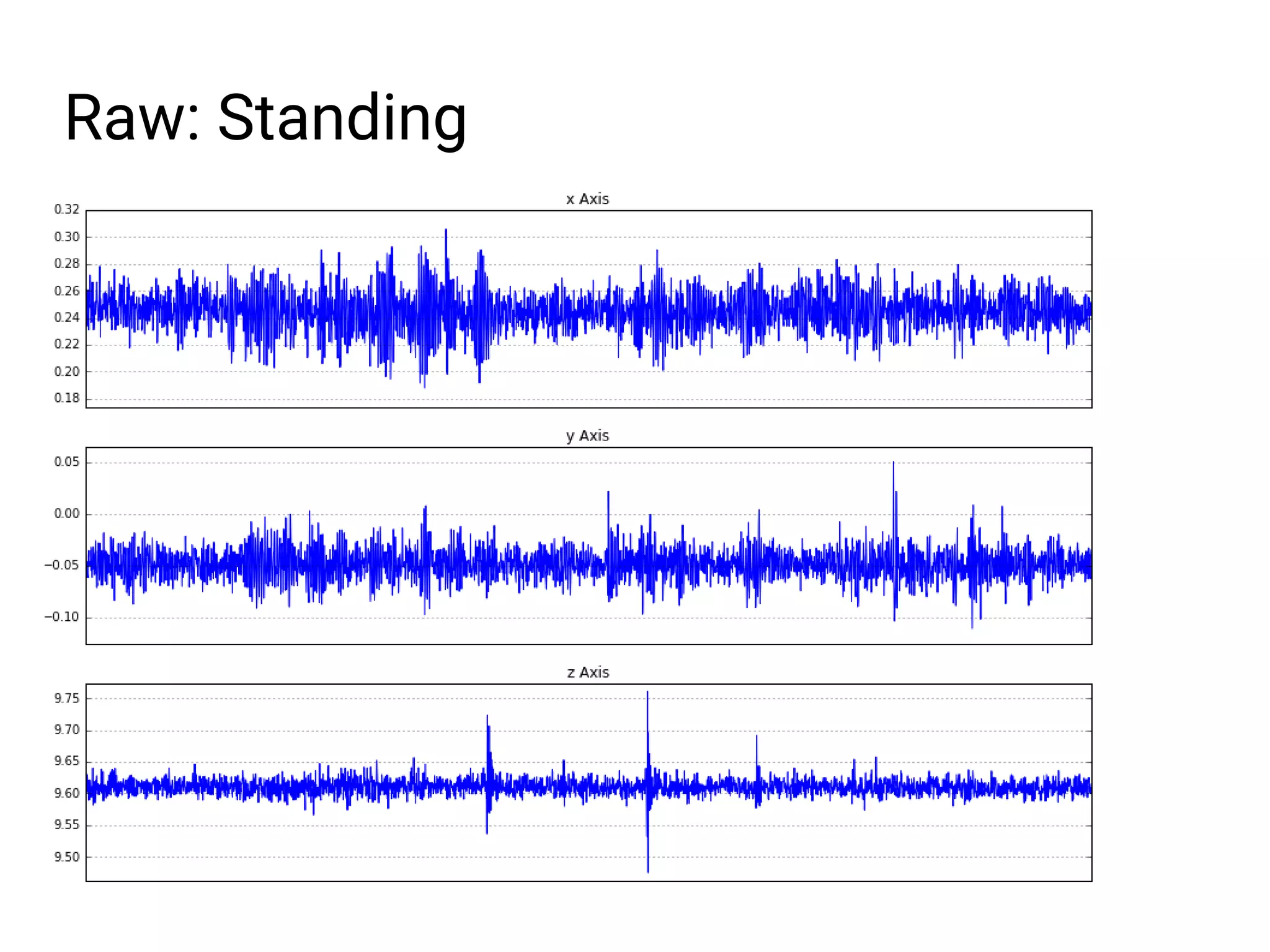 Raw: Standing

x Axis

0.32
0.30
0.28
0.26
0.24
0.22
0.20
0.18

y Axis

0.05
0.00
−0.05
−0.10

z Axis

9.75
9.70
9.65
9.60
9.55
9.50